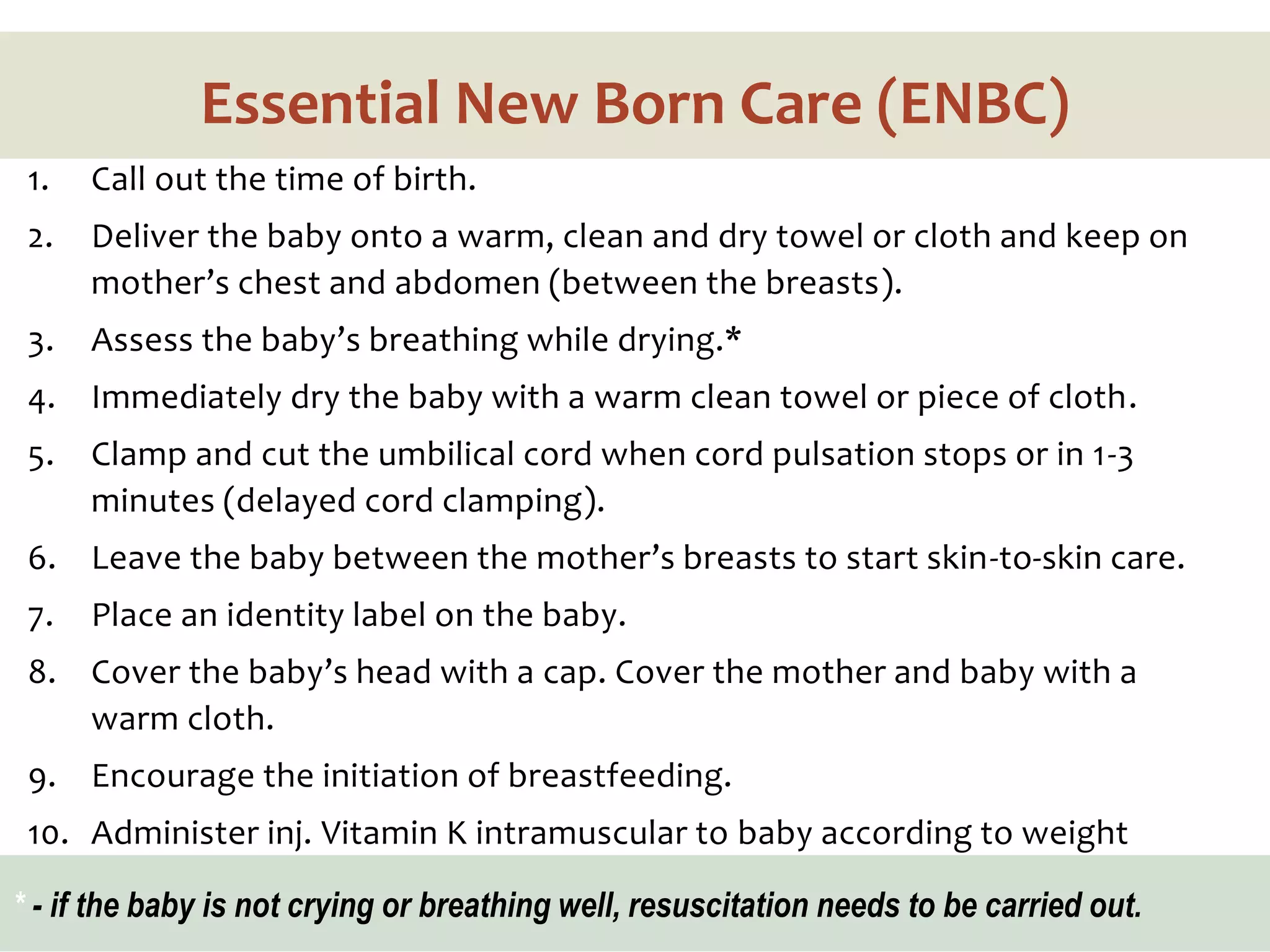 Essential New Born Care (ENBC)

1. Call out the time of birth.

2. Deliver the baby onto a warm, clean and dry towel or cloth and keep on mother’s chest and abdomen (between the breasts).

3. Assess the baby’s breathing while drying.*

4. Immediately dry the baby with a warm clean towel or piece of cloth.

5. Clamp and cut the umbilical cord when cord pulsation stops or in 1-3 minutes (delayed cord clamping).

6. Leave the baby between the mother’s breasts to start skin-to-skin care.

7. Place an identity label on the baby.

8. Cover the baby’s head with a cap. Cover the mother and baby with a warm cloth.

9. Encourage the initiation of breastfeeding.

10. Administer inj. Vitamin K intramuscular to baby according to weight

* - if the baby is not crying or breathing well, resuscitation needs to be carried out.